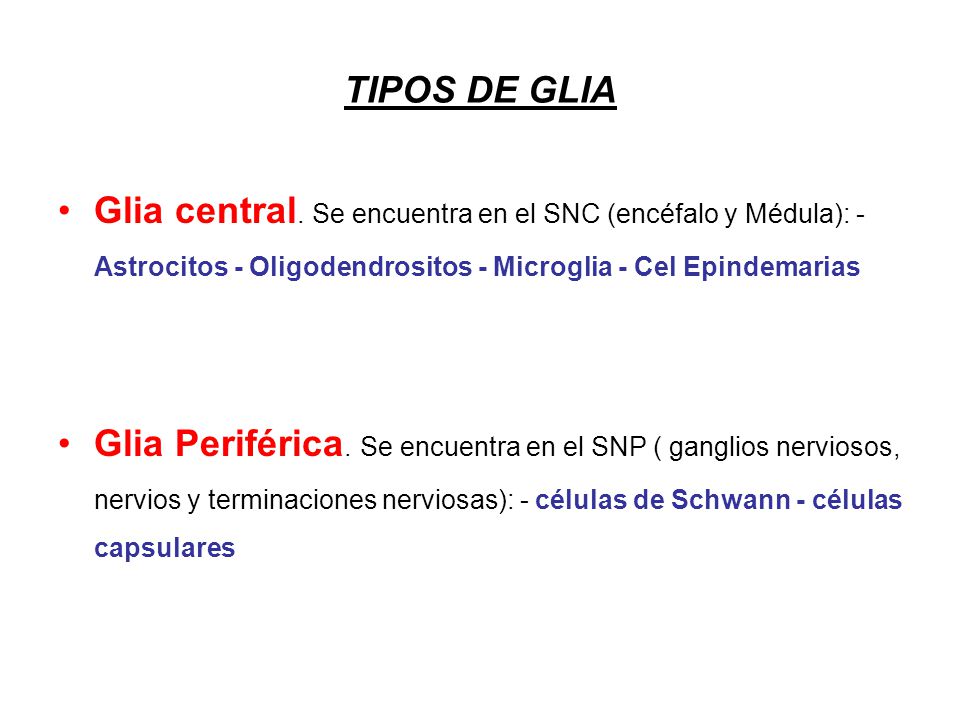 TIPOS DE GLIA

• Glia central. Se encuentra en el SNC (encéfalo y Médula): - Astrocitos - Oligodendrositos - Microglia - Cel Epindemarias

• Glia Periférica. Se encuentra en el SNP ( ganglios nerviosos, nervios y terminaciones nerviosas): - células de Schwann - células capsulares